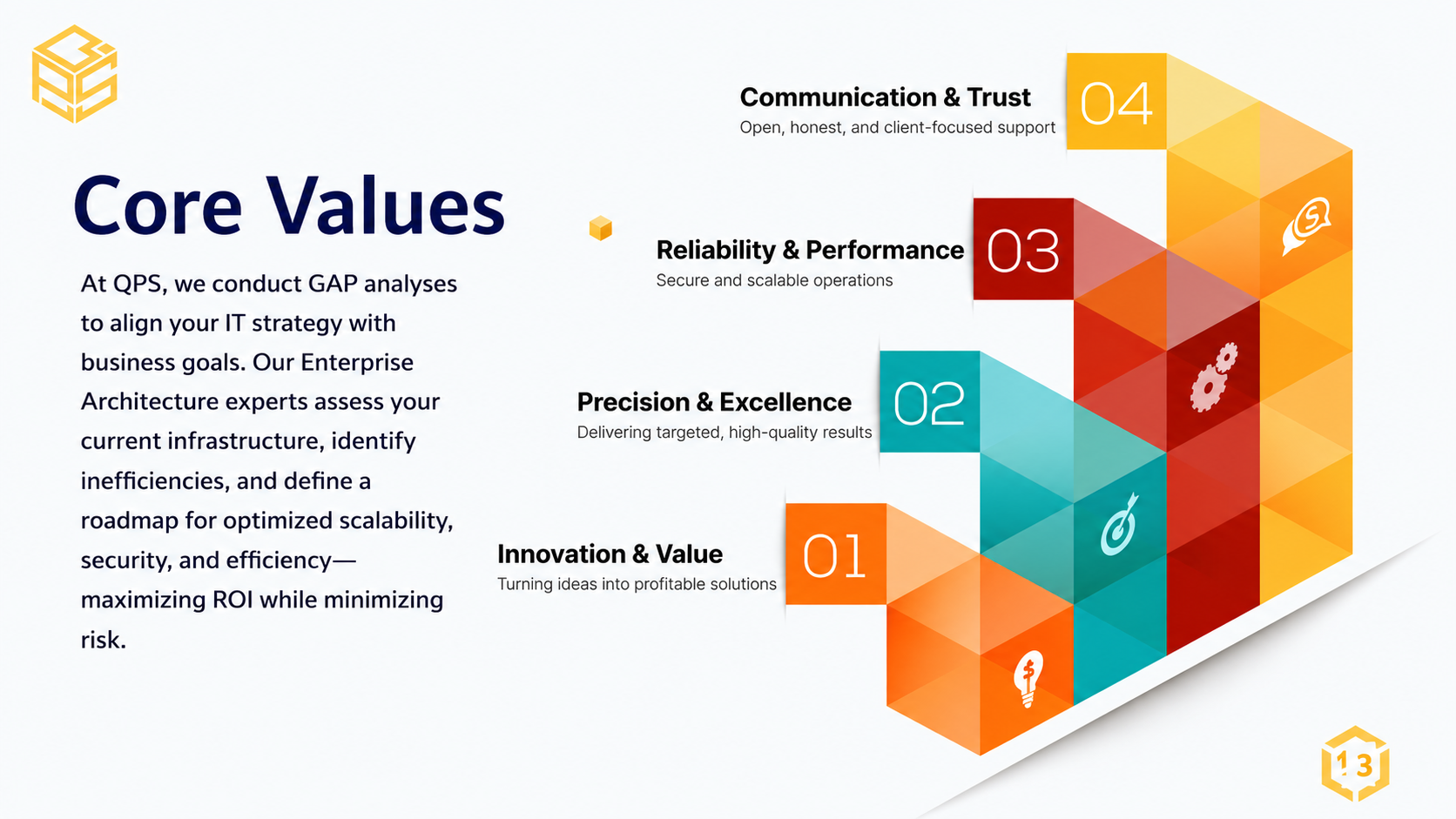 Core Values

At QPS, we conduct GAP analyses to align your IT strategy with business goals. Our Enterprise Architecture experts assess your current infrastructure, identify inefficiencies, and define a roadmap for optimized scalability, security, and efficiency—maximizing ROI while minimizing risk.

Communication & Trust
Open, honest, and client-focused support
04

Reliability & Performance
Secure and scalable operations
03

Precision & Excellence
Delivering targeted, high-quality results
02

Innovation & Value
Turning ideas into profitable solutions
01

13